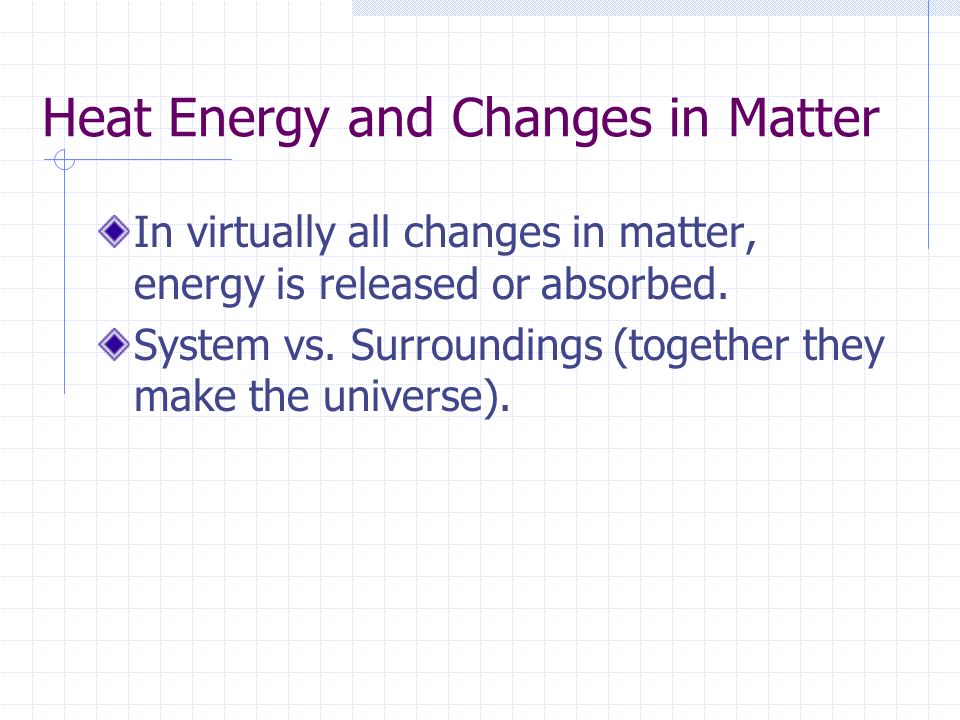 Heat Energy and Changes in Matter

In virtually all changes in matter, energy is released or absorbed.

System vs. Surroundings (together they make the universe).